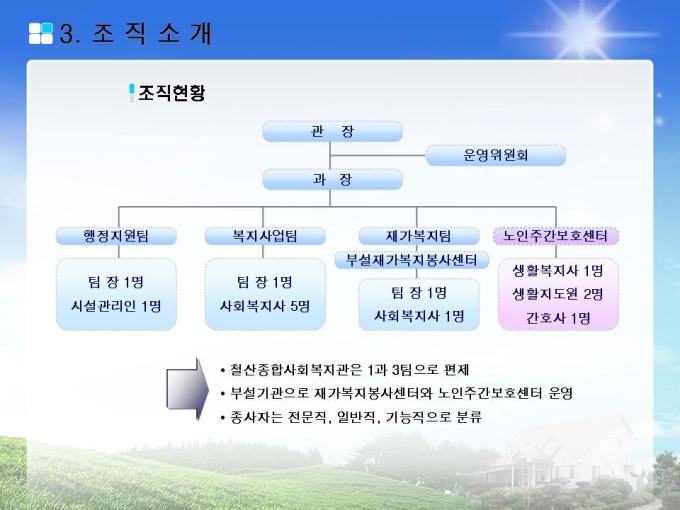 3. 조 직 소 개

조직현황

관 장

운영위원회

과 장

행정지원팀

팀 장 1명
시설관리인 1명

복지사업팀

팀 장 1명
사회복지사 5명

재가복지팀

부설재가복지봉사센터

팀 장 1명
사회복지사 1명

노인주간보호센터

생활복지사 1명
생활지도원 2명
간호사 1명

• 철산종합사회복지관은 1과 3팀으로 편제
• 부설기관으로 재가복지봉사센터와 노인주간보호센터 운영
• 종사자는 전문직, 일반직, 기능직으로 분류